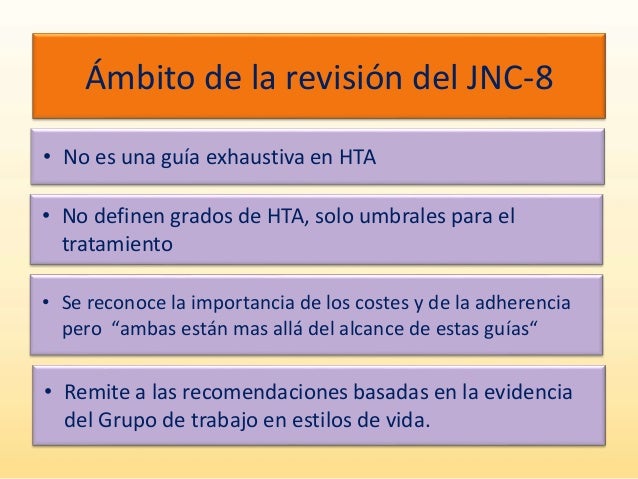 Ámbito de la revisión del JNC-8

• No es una guía exhaustiva en HTA

• No definen grados de HTA, solo umbrales para el tratamiento

• Se reconoce la importancia de los costes y de la adherencia pero “ambas están mas allá del alcance de estas guías“

• Remite a las recomendaciones basadas en la evidencia del Grupo de trabajo en estilos de vida.